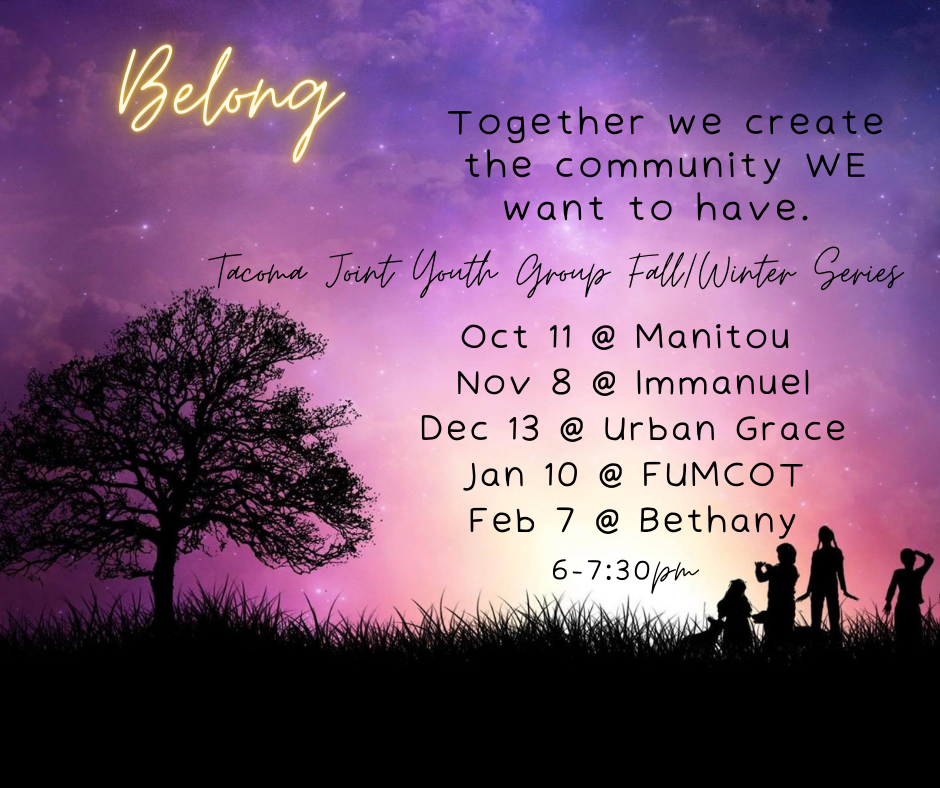 Belong

Together we create the community WE want to have.

Tacoma Joint Youth Group Fall/Winter Series

Oct 11 @ Manitou
Nov 8 @ Immanuel
Dec 13 @ Urban Grace
Jan 10 @ FUMCOT
Feb 7 @ Bethany

6-7:30pm